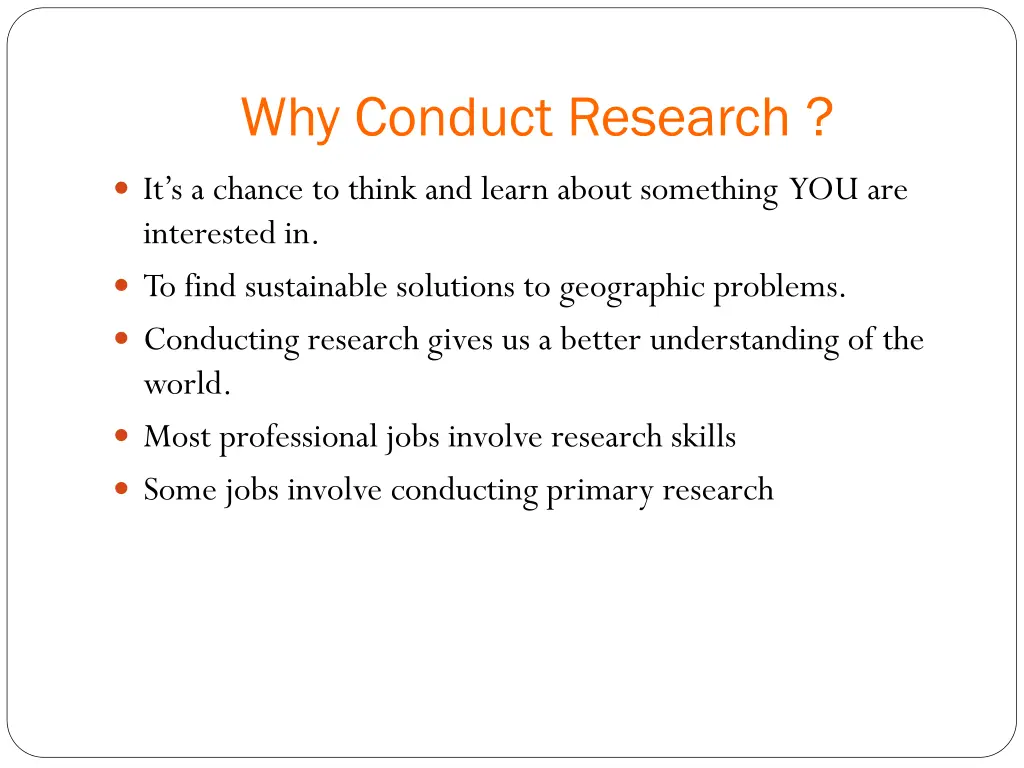 Why Conduct Research ?

- It’s a chance to think and learn about something YOU are interested in.
- To find sustainable solutions to geographic problems.
- Conducting research gives us a better understanding of the world.
- Most professional jobs involve research skills
- Some jobs involve conducting primary research